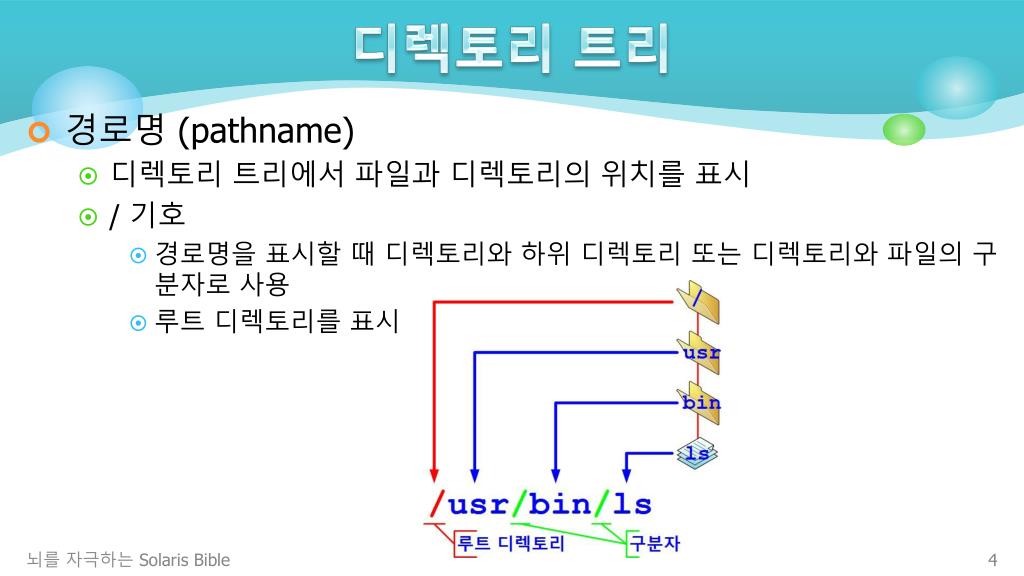 디렉토리 트리

경로명 (pathname)

디렉토리 트리에서 파일과 디렉토리의 위치를 표시

/ 기호

경로명을 표시할 때 디렉토리와 하위 디렉토리 또는 디렉토리와 파일의 구분자로 사용

루트 디렉토리를 표시

/

usr

bin

ls

/usr/bin/ls

루트 디렉토리

구분자

뇌를 자극하는 Solaris Bible

4